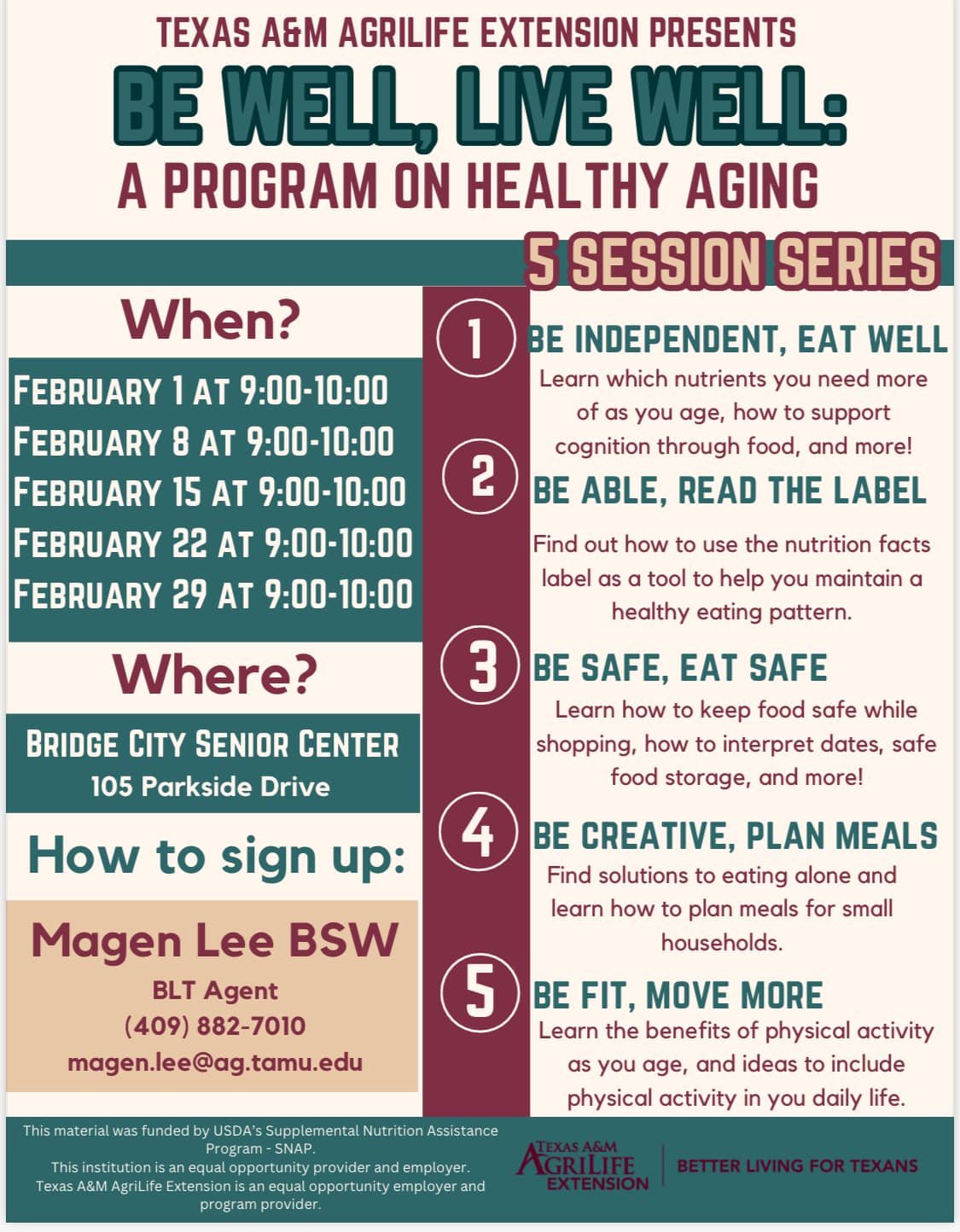 TEXAS A&M AGRILIFE EXTENSION PRESENTS

BE WELL, LIVE WELL:

A PROGRAM ON HEALTHY AGING

5 SESSION SERIES

When?

FEBRUARY 1 AT 9:00-10:00
FEBRUARY 8 AT 9:00-10:00
FEBRUARY 15 AT 9:00-10:00
FEBRUARY 22 AT 9:00-10:00
FEBRUARY 29 AT 9:00-10:00

Where?

BRIDGE CITY SENIOR CENTER
105 Parkside Drive

How to sign up:

Magen Lee BSW
BLT Agent
(409) 882-7010
magen.lee@ag.tamu.edu

1 BE INDEPENDENT, EAT WELL
Learn which nutrients you need more of as you age, how to support cognition through food, and more!

2 BE ABLE, READ THE LABEL
Find out how to use the nutrition facts label as a tool to help you maintain a healthy eating pattern.

3 BE SAFE, EAT SAFE
Learn how to keep food safe while shopping, how to interpret dates, safe food storage, and more!

4 BE CREATIVE, PLAN MEALS
Find solutions to eating alone and learn how to plan meals for small households.

5 BE FIT, MOVE MORE
Learn the benefits of physical activity as you age, and ideas to include physical activity in you daily life.

This material was funded by USDA's Supplemental Nutrition Assistance Program - SNAP.
This institution is an equal opportunity provider and employer.
Texas A&M AgriLife Extension is an equal opportunity employer and program provider.

TEXAS A&M AGRILIFE EXTENSION

BETTER LIVING FOR TEXANS